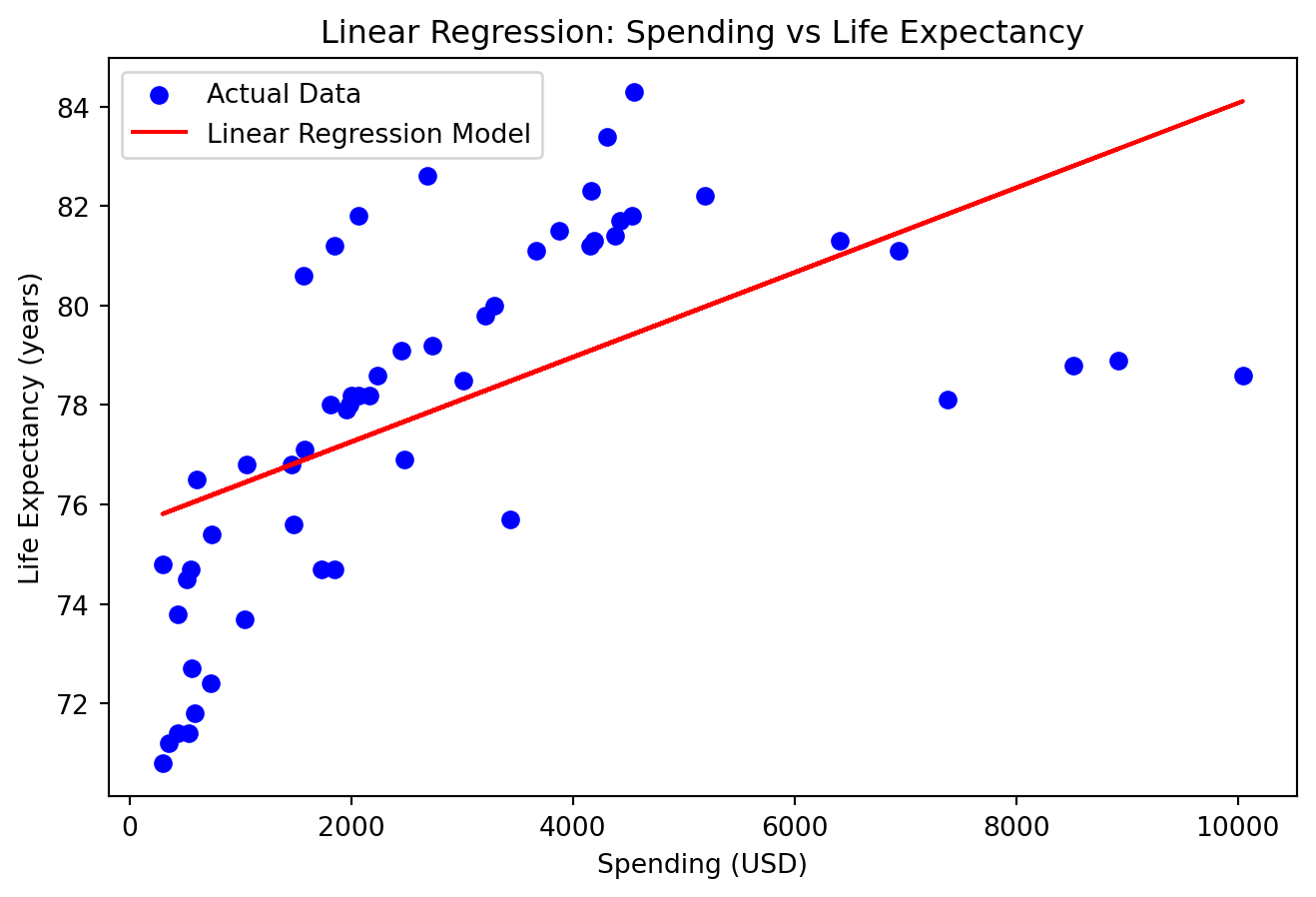 Linear Regression: Spending vs Life Expectancy

Actual Data
Linear Regression Model

Life Expectancy (years)

84
82
80
78
76
74
72

0
2000
4000
6000
8000
10000

Spending (USD)